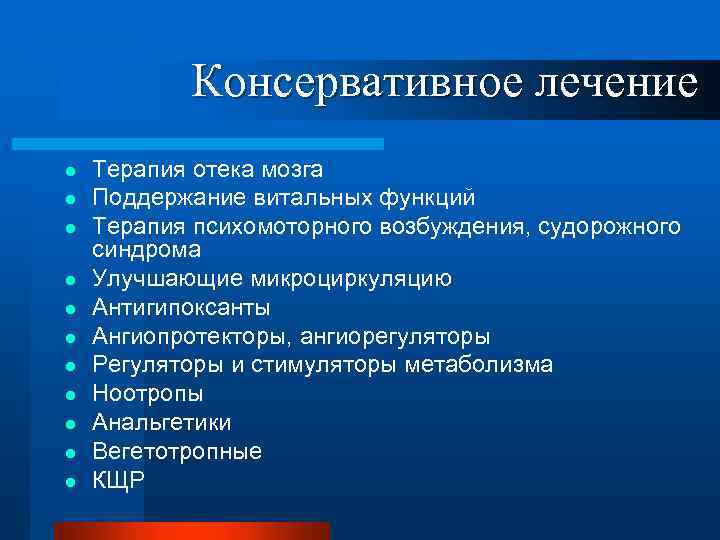 Консервативное лечение

- Терапия отека мозга
- Поддержание витальных функций
- Терапия психомоторного возбуждения, судорожного синдрома
- Улучшающие микроциркуляцию
- Антигипоксанты
- Ангиопротекторы, ангиорегуляторы
- Регуляторы и стимуляторы метаболизма
- Ноотропы
- Анальгетики
- Вегетотропные
- КЩР